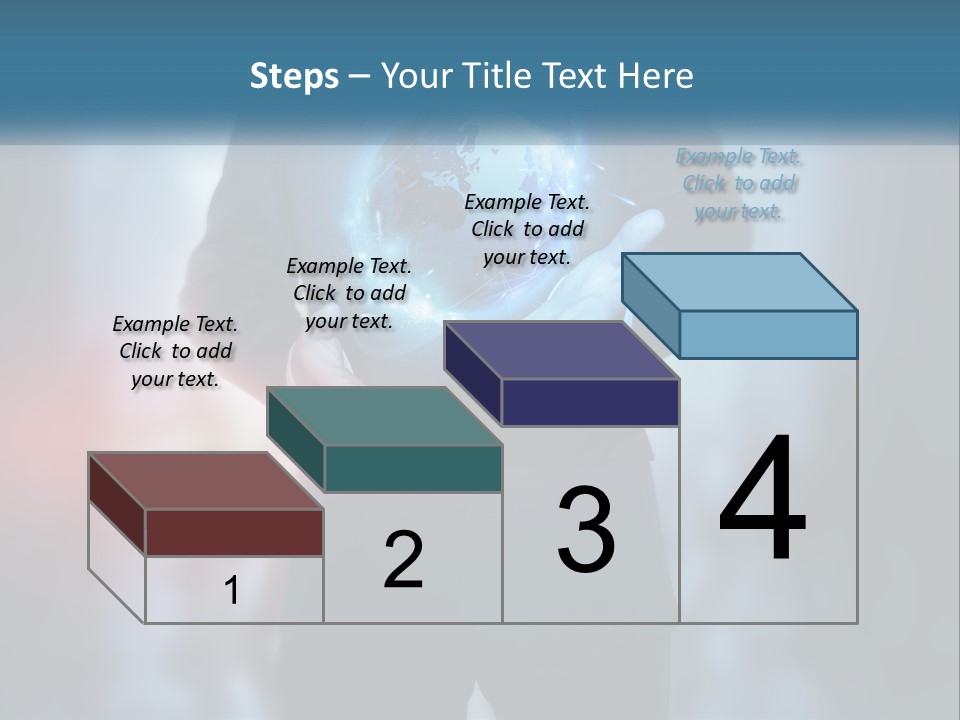 Steps – Your Title Text Here

Example Text. Click to add your text.

Example Text. Click to add your text.

Example Text. Click to add your text.

Example Text. Click to add your text.

1

2

3

4